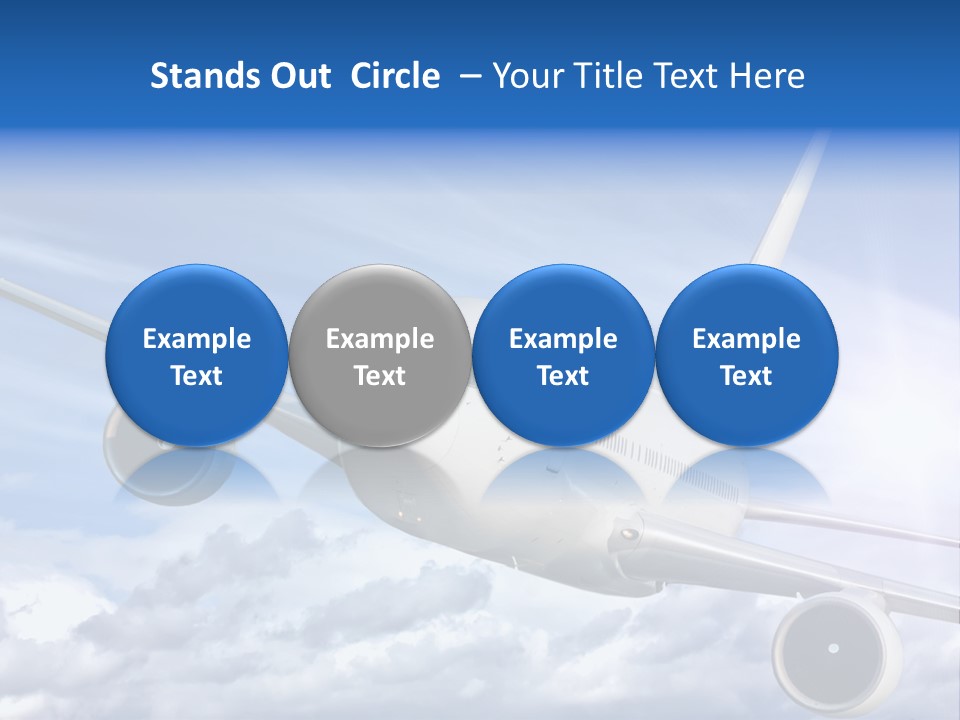 Stands Out Circle – Your Title Text Here

Example Text

Example Text

Example Text

Example Text